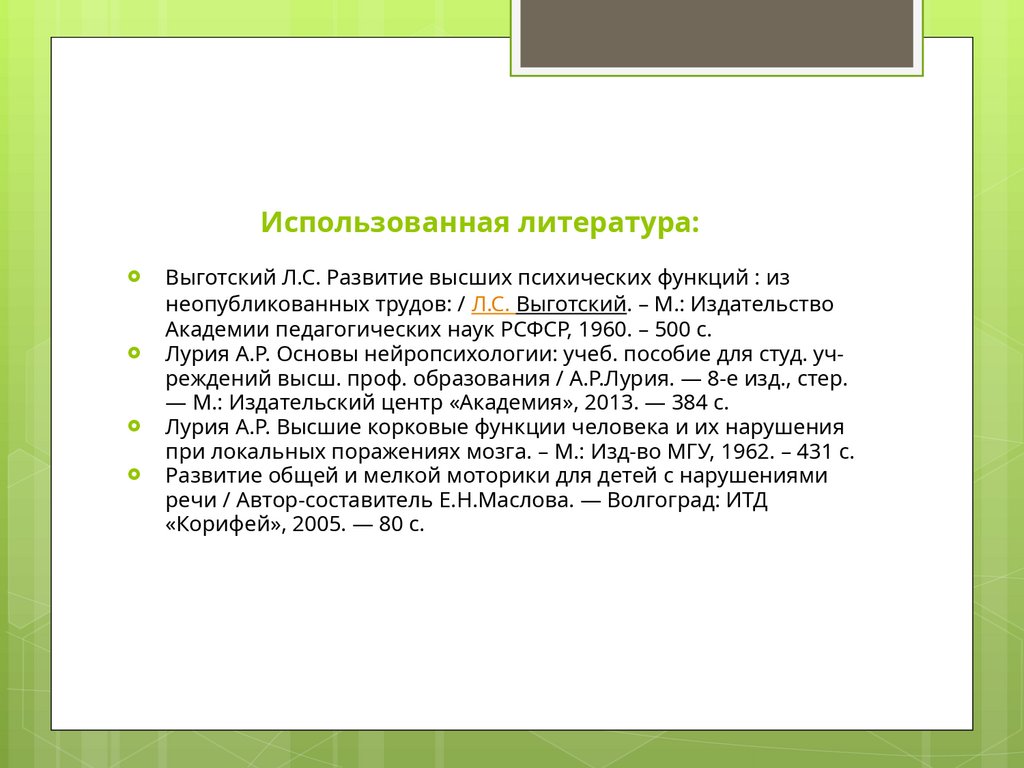 Использованная литература:

Выготский Л.С. Развитие высших психических функций : из неопубликованных трудов: / Л.С. Выготский. – М.: Издательство Академии педагогических наук РСФСР, 1960. – 500 с.

Лурия А.Р. Основы нейропсихологии: учеб. пособие для студ. учреждений высш. проф. образования / А.Р.Лурия. — 8-е изд., стер. — М.: Издательский центр «Академия», 2013. — 384 с.

Лурия А.Р. Высшие корковые функции человека и их нарушения при локальных поражениях мозга. – М.: Изд-во МГУ, 1962. – 431 с.

Развитие общей и мелкой моторики для детей с нарушениями речи / Автор-составитель Е.Н.Маслова. — Волгоград: ИТД «Корифей», 2005. — 80 с.